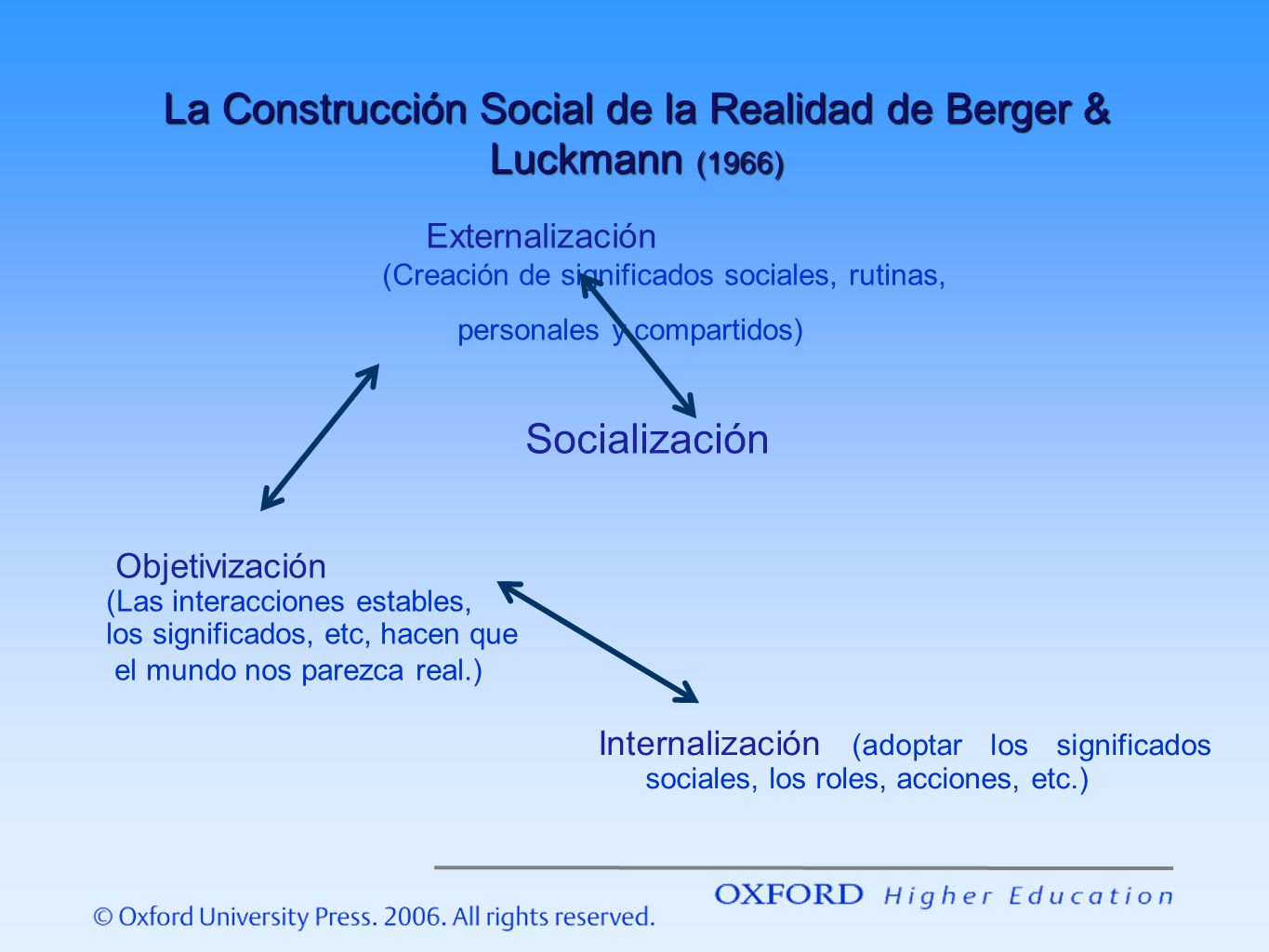 La Construcción Social de la Realidad de Berger & Luckmann (1966)

Externalización (Creación de significados sociales, rutinas, personales y compartidos)

Socialización

Objetivización (Las interacciones estables, los significados, etc, hacen que el mundo nos parezca real.)

Internalización (adoptar los significados sociales, los roles, acciones, etc.)

OXFORD Higher Education

© Oxford University Press. 2006. All rights reserved.